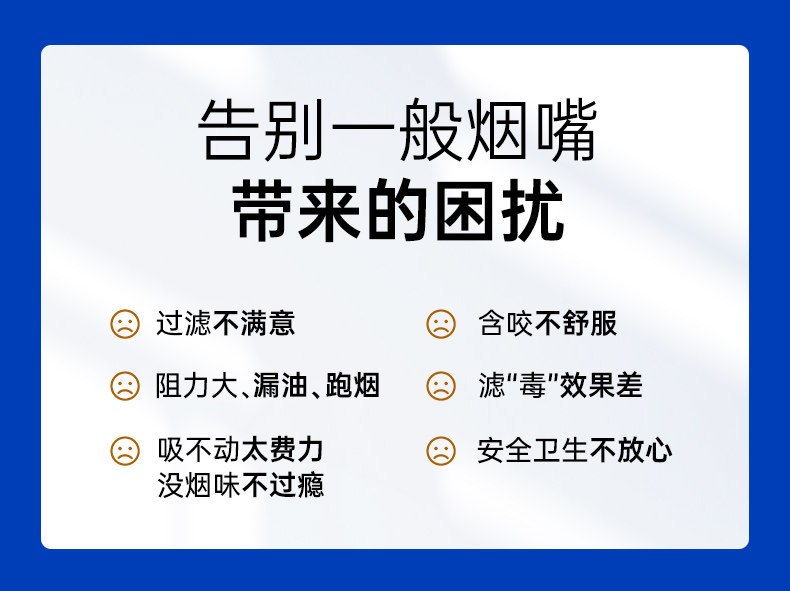 告别一般烟嘴
带来的困扰

过滤不满意

阻力大、漏油、跑烟

吸不动太费力
没烟味不过瘾

含咬不舒服

滤"毒"效果差

安全卫生不放心